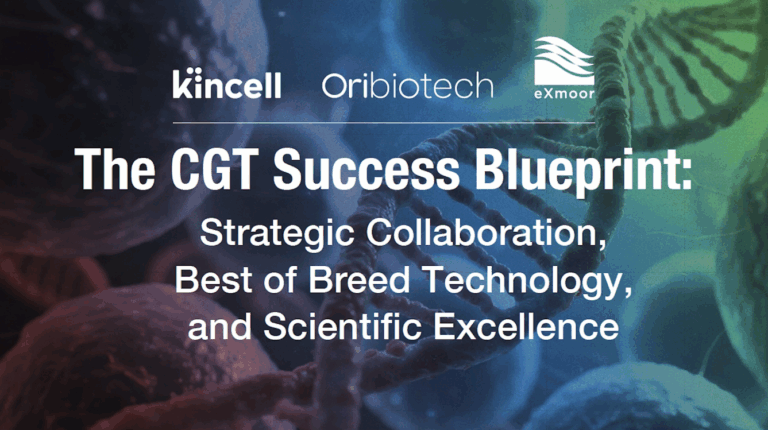 kincell Oribiotech eXmoor

The CGT Success Blueprint:
Strategic Collaboration, Best of Breed Technology, and Scientific Excellence